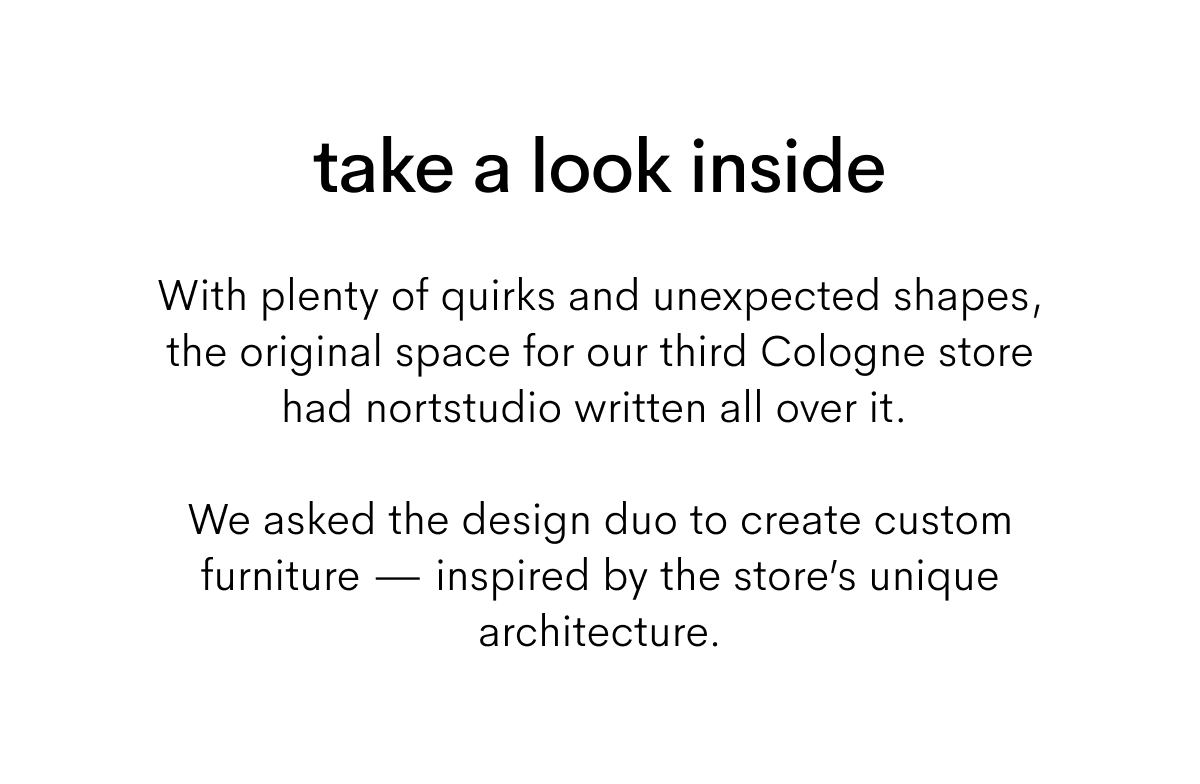 take a look inside

With plenty of quirks and unexpected shapes, the original space for our third Cologne store had nortstudio written all over it.

We asked the design duo to create custom furniture — inspired by the store's unique architecture.